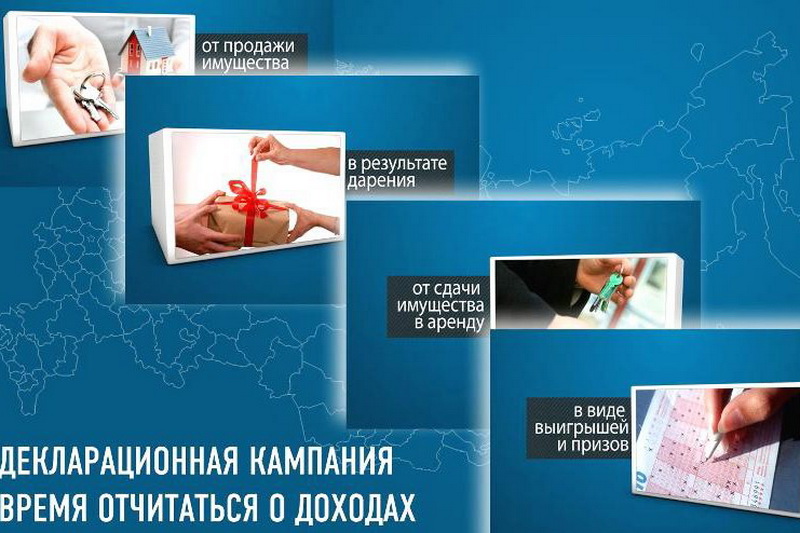 от продажи имущества

в результате дарения

от сдачи имущества в аренду

в виде выигрышей и призов

ДЕКЛАРАЦИОННАЯ КАМПАНИЯ
ВРЕМЯ ОТЧИТАТЬСЯ О ДОХОДАХ